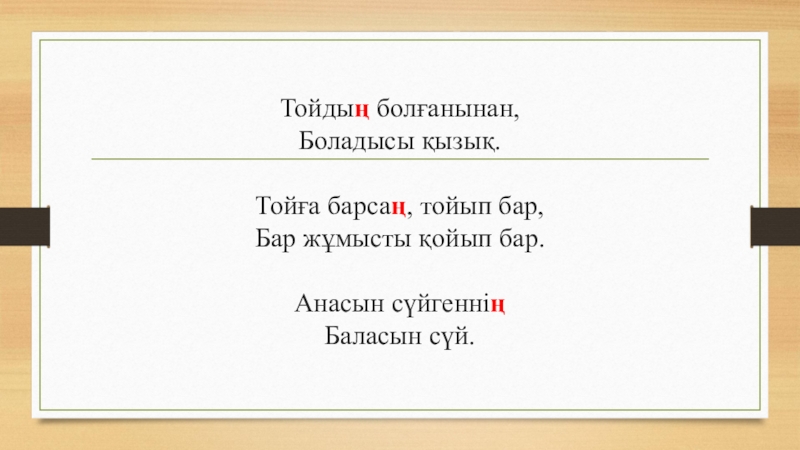 Тойдың болғанынан,
Боладысы қызық.

Тойға барсаң, тойып бар,
Бар жұмысты қойып бар.

Анасын сүйгеннің
Баласын сүй.